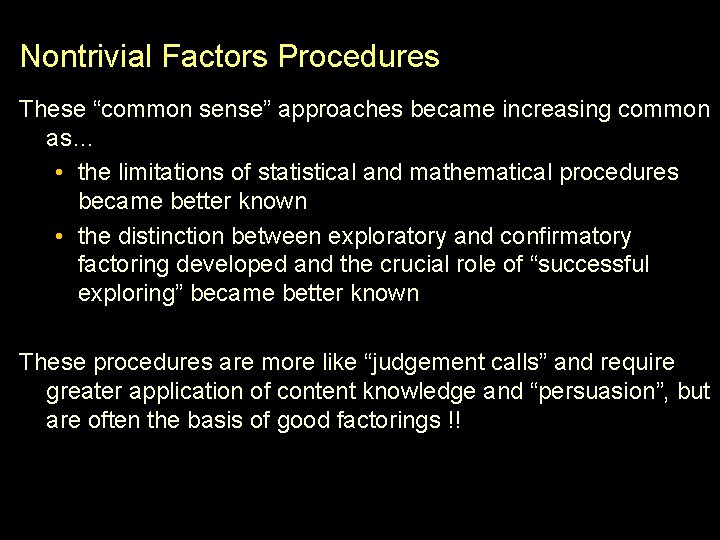 Nontrivial Factors Procedures

These “common sense” approaches became increasing common as…

• the limitations of statistical and mathematical procedures became better known

• the distinction between exploratory and confirmatory factoring developed and the crucial role of “successful exploring” became better known

These procedures are more like “judgement calls” and require greater application of content knowledge and “persuasion”, but are often the basis of good factorings !!